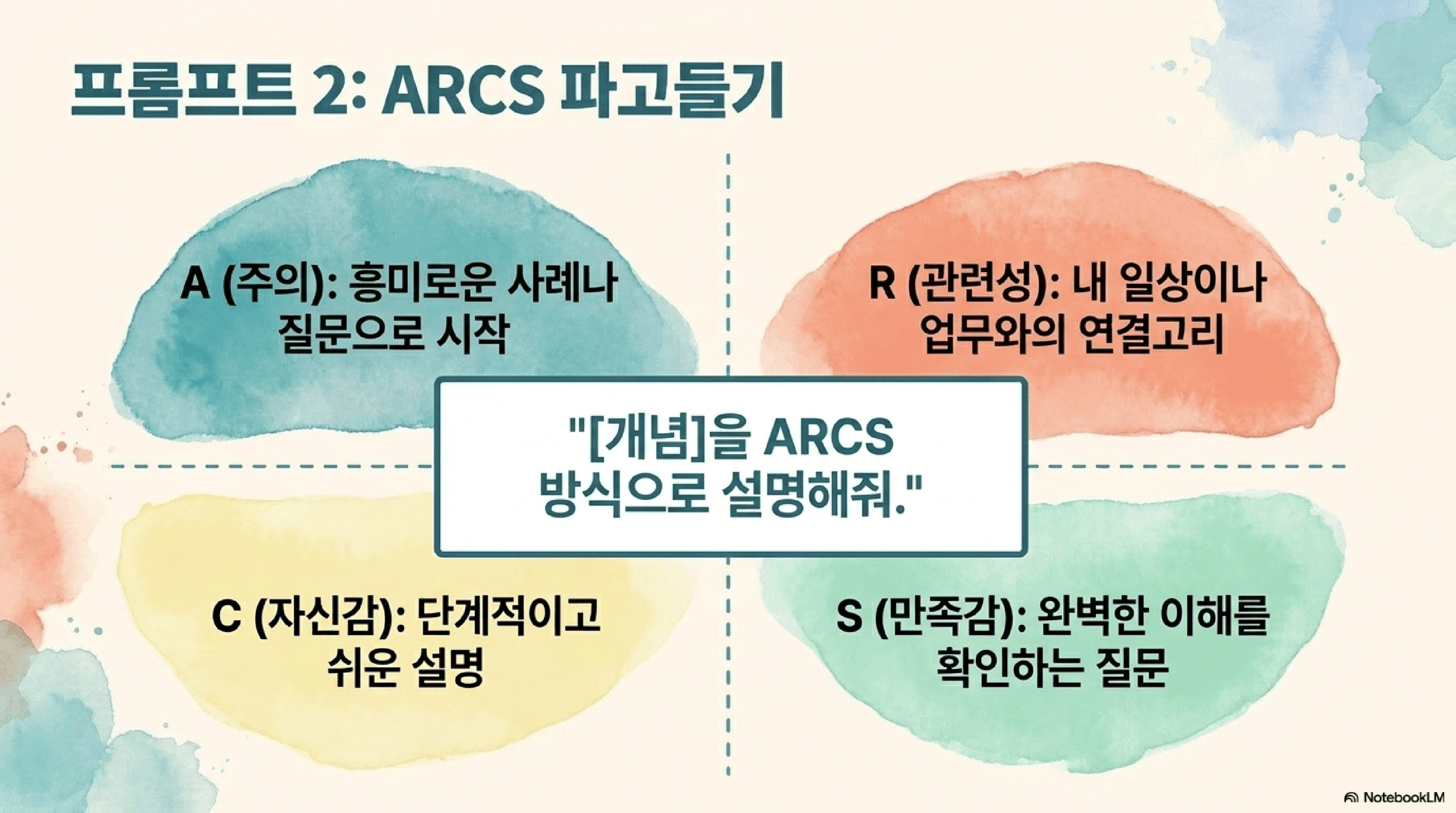 프롬프트 2: ARCS 파고들기

A (주의): 흥미로운 사례나 질문으로 시작

R (관련성): 내 일상이나 업무와의 연결고리

"[개념]을 ARCS 방식으로 설명해줘."

C (자신감): 단계적이고 쉬운 설명

S (만족감): 완벽한 이해를 확인하는 질문

NotebookLM